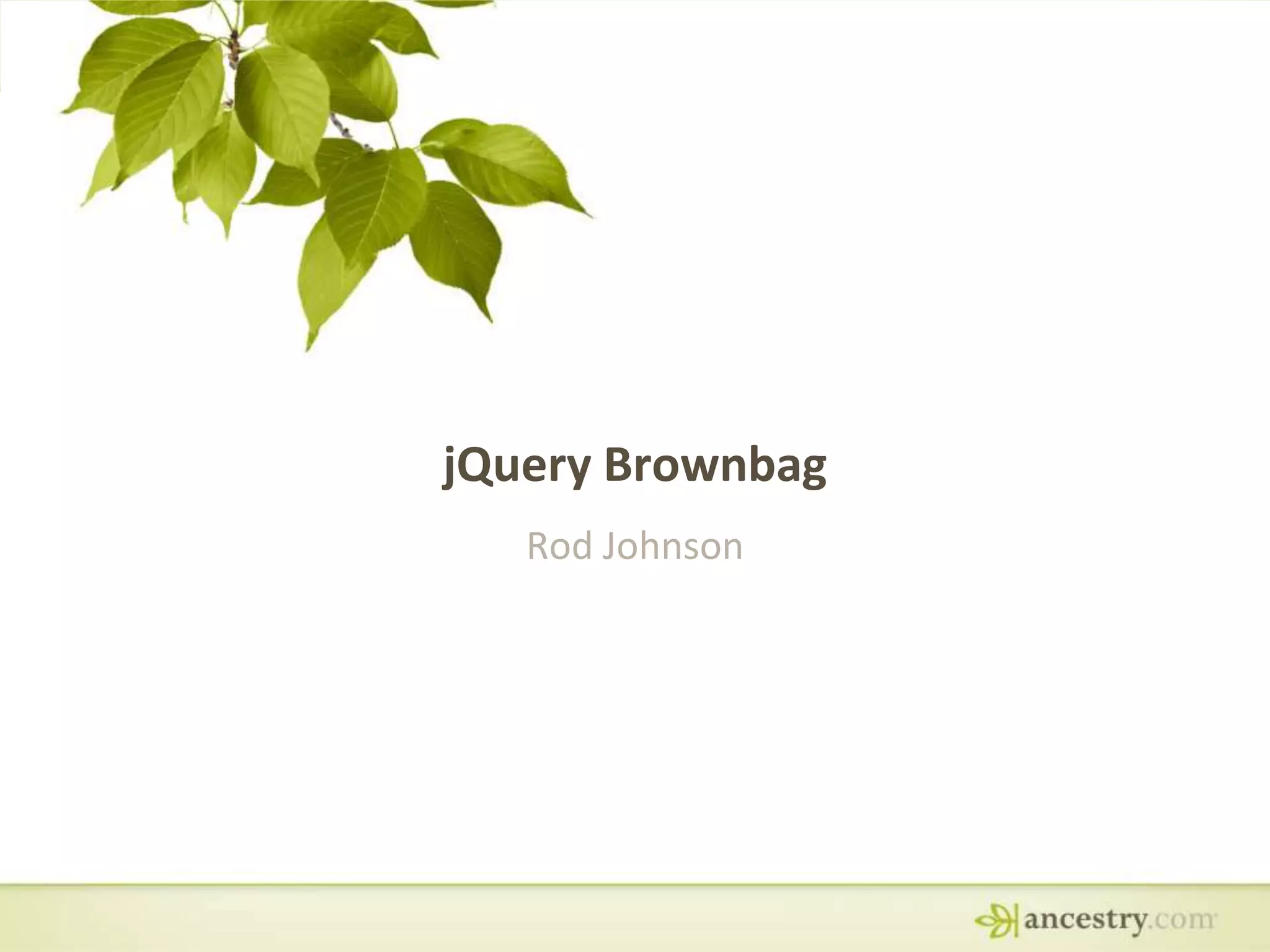 jQuery Brownbag

Rod Johnson

ancestry.com